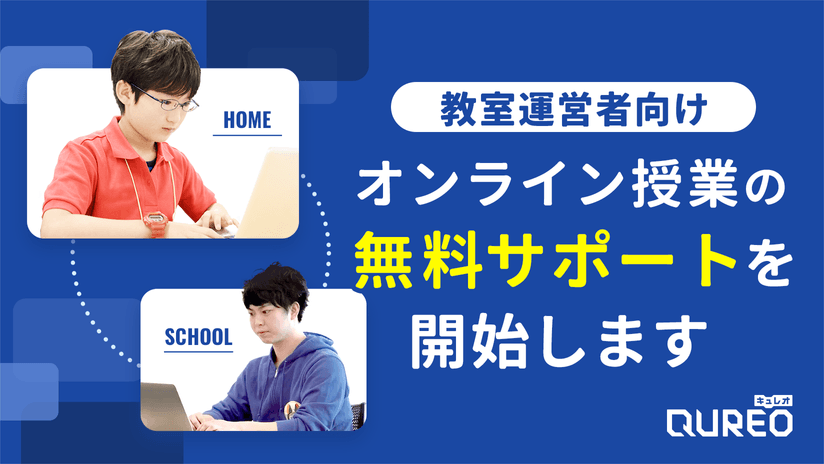 HOME

SCHOOL

教室運営者向け

オンライン授業の無料サポートを開始します

キュレオ
QUREO